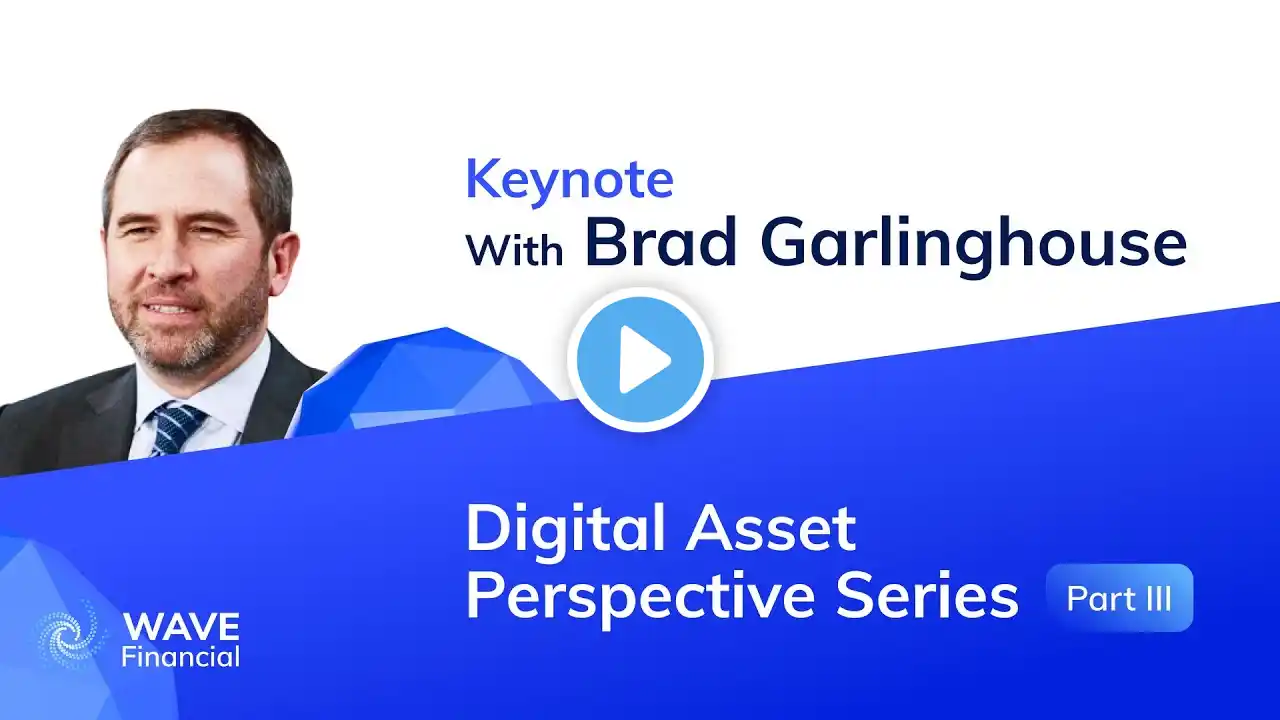 Keynote
With Brad Garlinghouse

Digital Asset Perspective Series

Part III

WAVE Financial